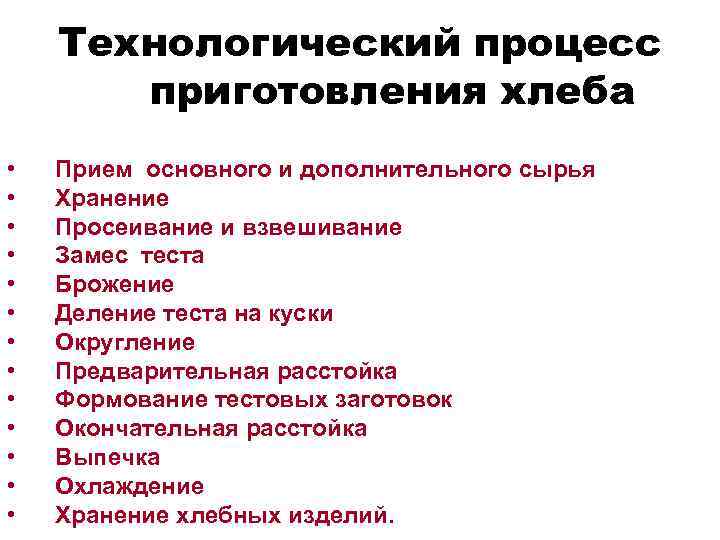 Технологический процесс приготовления хлеба

• Прием основного и дополнительного сырья
• Хранение
• Просеивание и взвешивание
• Замес теста
• Брожение
• Деление теста на куски
• Округление
• Предварительная расстойка
• Формование тестовых заготовок
• Окончательная расстойка
• Выпечка
• Охлаждение
• Хранение хлебных изделий.